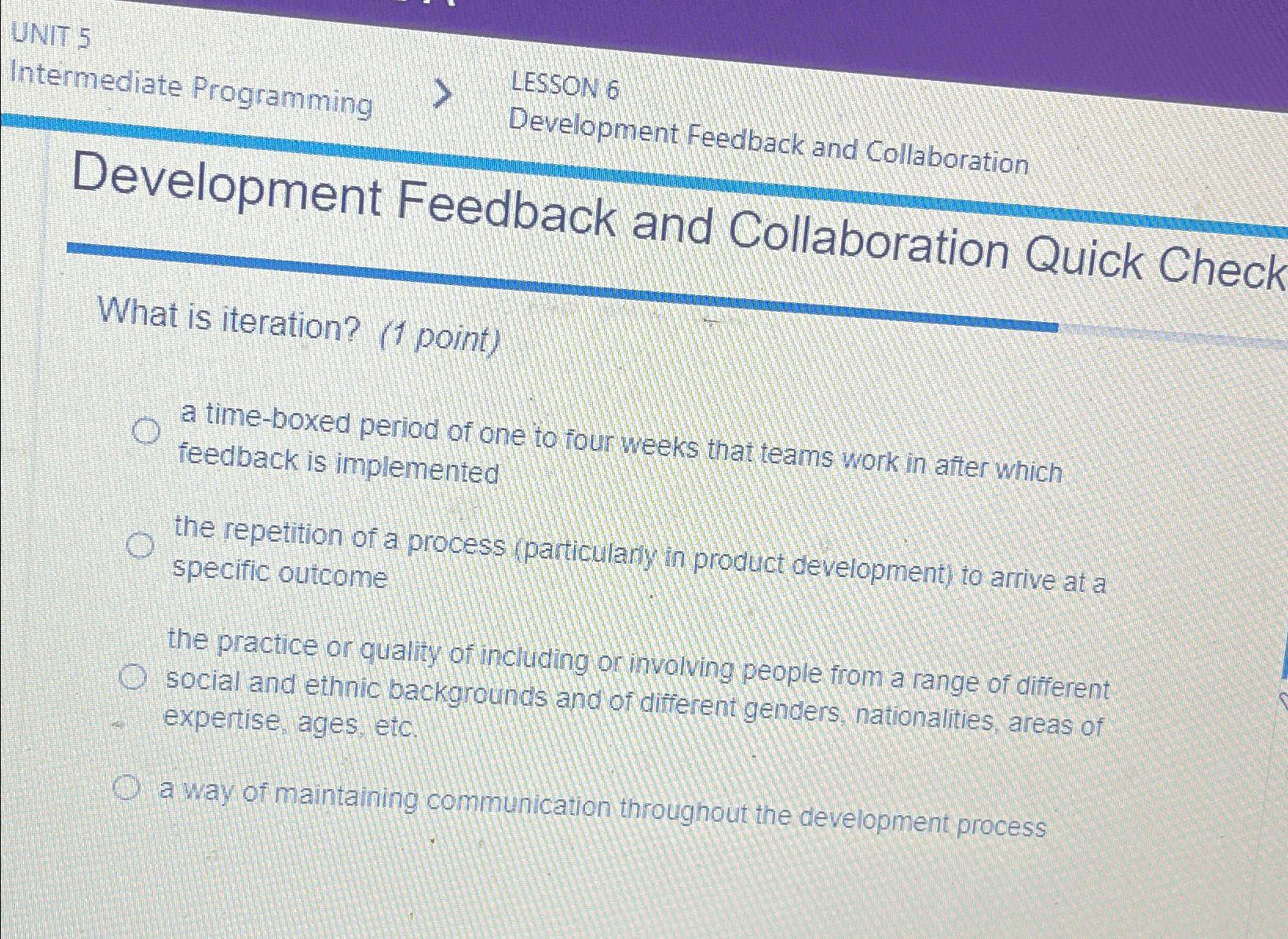 UNIT 5
Intermediate Programming > LESSON 6
Development Feedback and Collaboration

Development Feedback and Collaboration Quick Check

What is iteration? (1 point)

a time-boxed period of one to four weeks that teams work in after which feedback is implemented

the repetition of a process (particularly in product development) to arrive at a specific outcome

the practice or quality of including or involving people from a range of different social and ethnic backgrounds and of different genders, nationalities, areas of expertise, ages, etc.

a way of maintaining communication throughout the development process